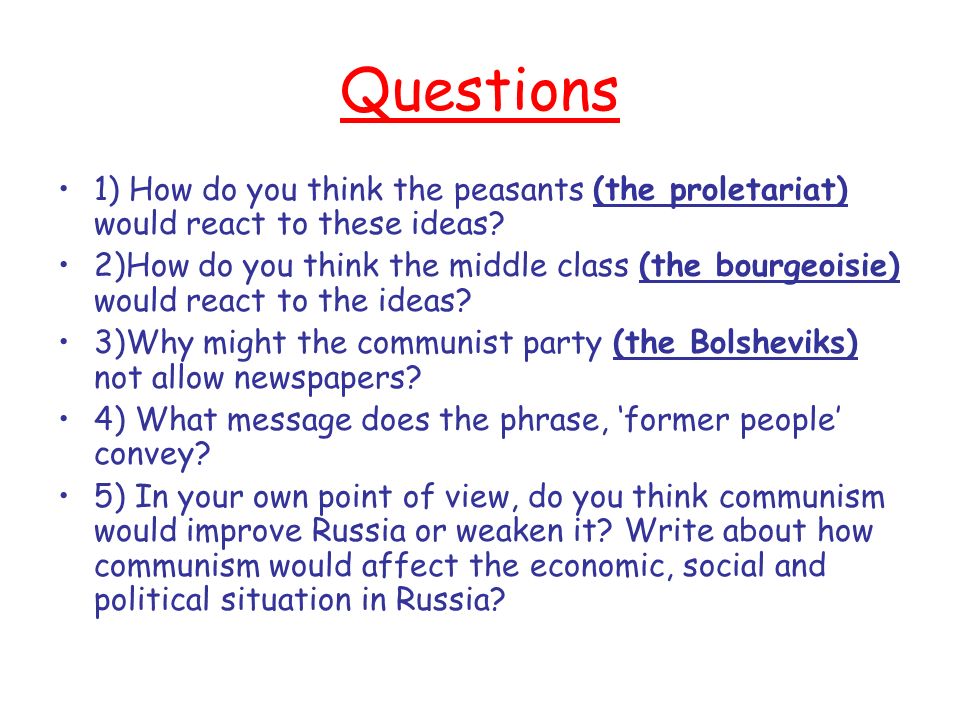 Questions

• 1) How do you think the peasants (the proletariat) would react to these ideas?
• 2)How do you think the middle class (the bourgeoisie) would react to the ideas?
• 3)Why might the communist party (the Bolsheviks) not allow newspapers?
• 4) What message does the phrase, 'former people' convey?
• 5) In your own point of view, do you think communism would improve Russia or weaken it? Write about how communism would affect the economic, social and political situation in Russia?